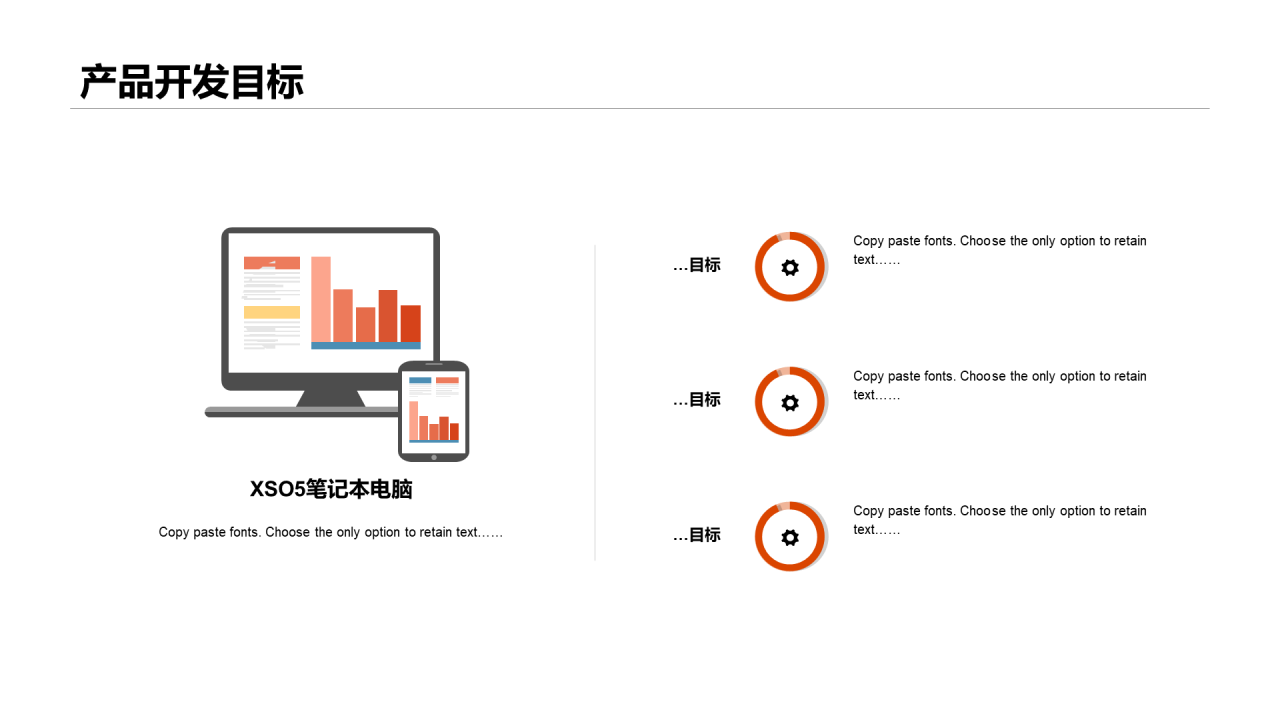 产品开发目标

XSO5笔记本电脑

Copy paste fonts. Choose the only option to retain text……

…目标

Copy paste fonts. Choose the only option to retain text……

…目标

Copy paste fonts. Choose the only option to retain text……

…目标

Copy paste fonts. Choose the only option to retain text……